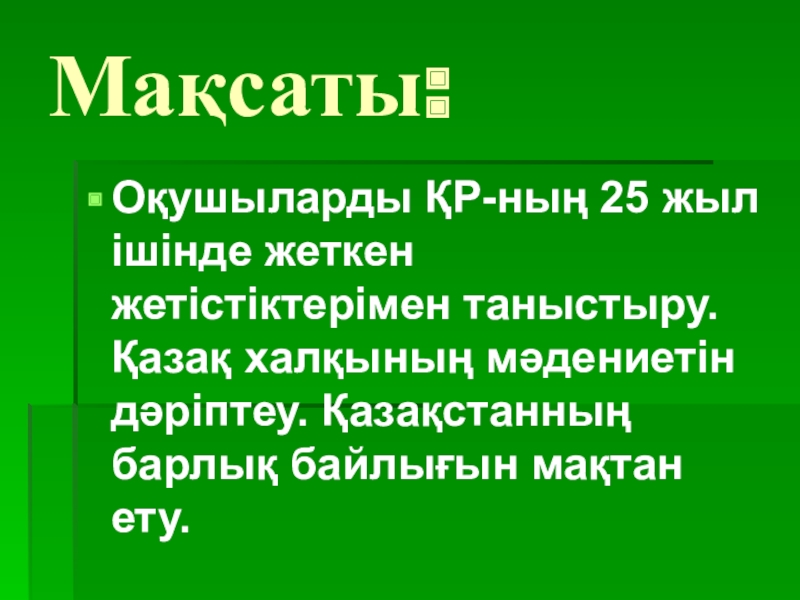 Мақсаты:

Оқушыларды ҚР-ның 25 жыл ішінде жеткен жетістіктерімен таныстыру. Қазақ халқының мәдениетін дәріптеу. Қазақстанның барлық байлығын мақтан ету.